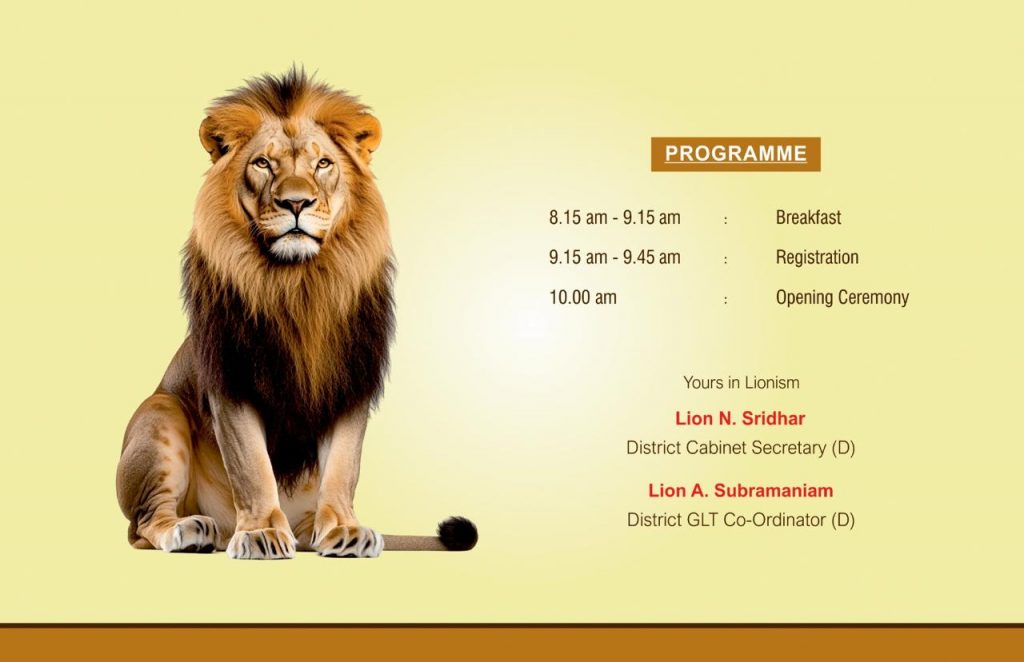 PROGRAMME

8.15 am - 9.15 am : Breakfast

9.15 am - 9.45 am : Registration

10.00 am : Opening Ceremony

Yours in Lionism

Lion N. Sridhar
District Cabinet Secretary (D)

Lion A. Subramaniam
District GLT Co-Ordinator (D)